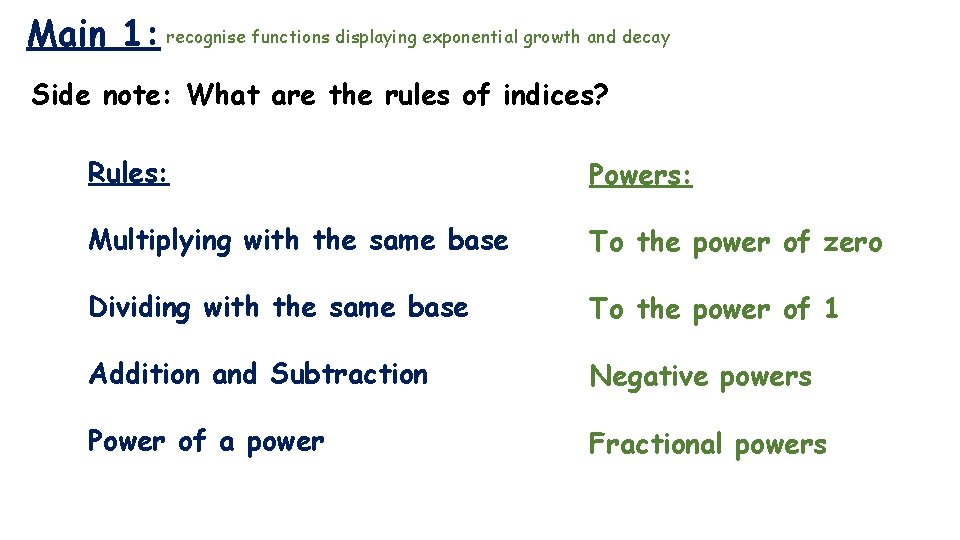 Main 1: recognise functions displaying exponential growth and decay

Side note: What are the rules of indices?

Rules:

Multiplying with the same base

Dividing with the same base

Addition and Subtraction

Power of a power

Powers:

To the power of zero

To the power of 1

Negative powers

Fractional powers